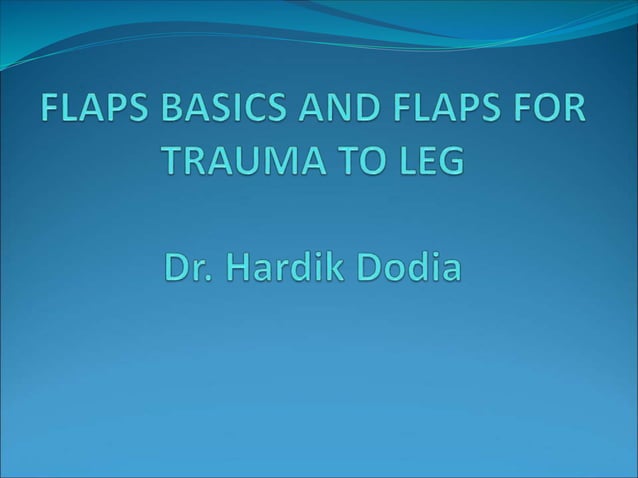 FLAPS BASICS AND FLAPS FOR TRAUMA TO LEG

Dr. Hardik Dodia